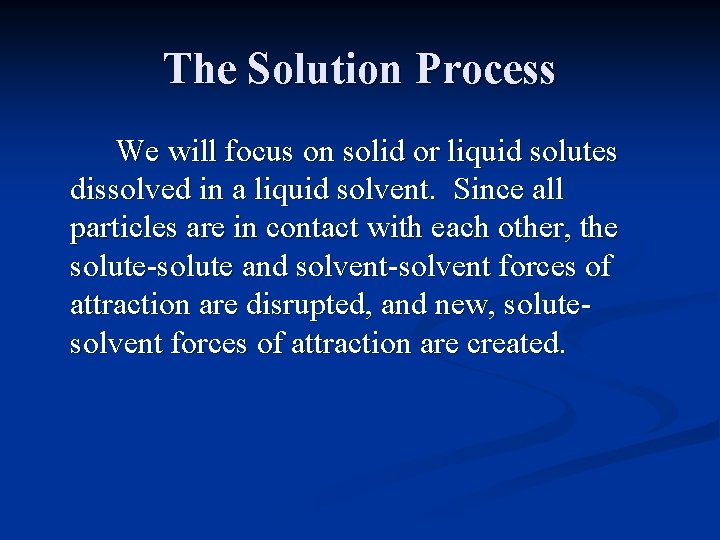 The Solution Process

We will focus on solid or liquid solutes dissolved in a liquid solvent. Since all particles are in contact with each other, the solute-solute and solvent-solvent forces of attraction are disrupted, and new, solute-solvent forces of attraction are created.